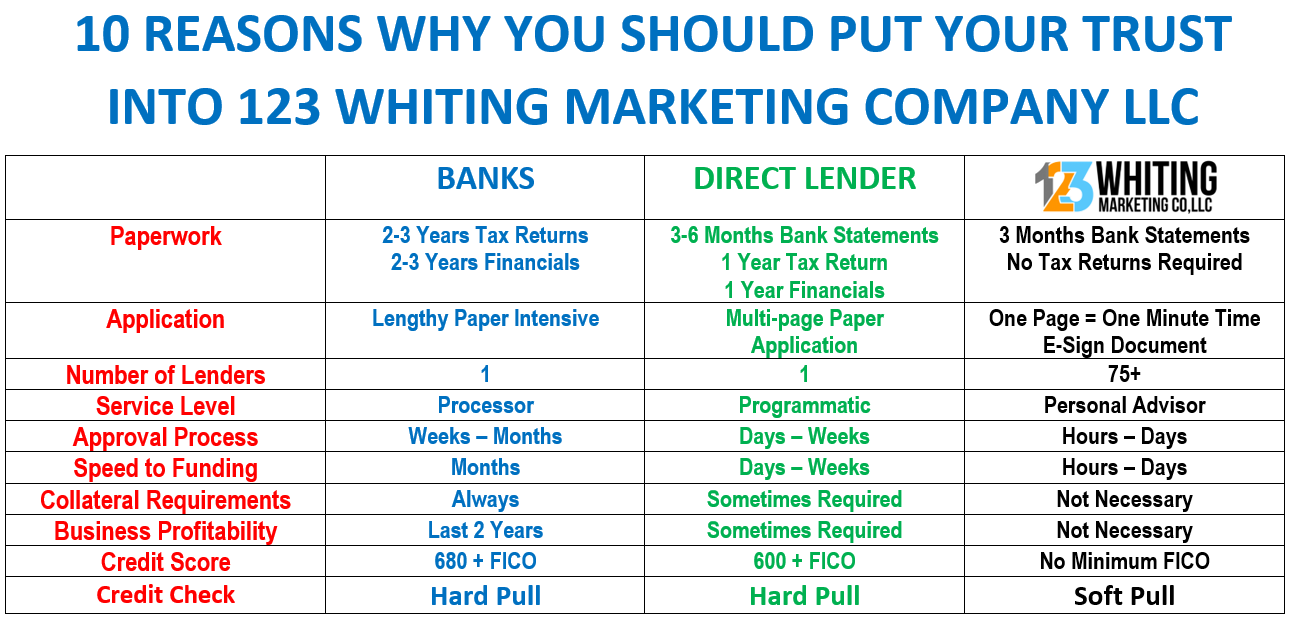 10 REASONS WHY YOU SHOULD PUT YOUR TRUST INTO 123 WHITING MARKETING COMPANY LLC

| | BANKS | DIRECT LENDER | 123 WHITING MARKETING CO,LLC |
|---|---|---|---|
| Paperwork | 2-3 Years Tax Returns 2-3 Years Financials | 3-6 Months Bank Statements 1 Year Tax Return 1 Year Financials | 3 Months Bank Statements No Tax Returns Required |
| Application | Lengthy Paper Intensive | Multi-page Paper Application | One Page = One Minute Time E-Sign Document |
| Number of Lenders | 1 | 1 | 75+ |
| Service Level | Processor | Programmatic | Personal Advisor |
| Approval Process | Weeks – Months | Days – Weeks | Hours – Days |
| Speed to Funding | Months | Days – Weeks | Hours – Days |
| Collateral Requirements | Always | Sometimes Required | Not Necessary |
| Business Profitability | Last 2 Years | Sometimes Required | Not Necessary |
| Credit Score | 680 + FICO | 600 + FICO | No Minimum FICO |
| Credit Check | Hard Pull | Hard Pull | Soft Pull |